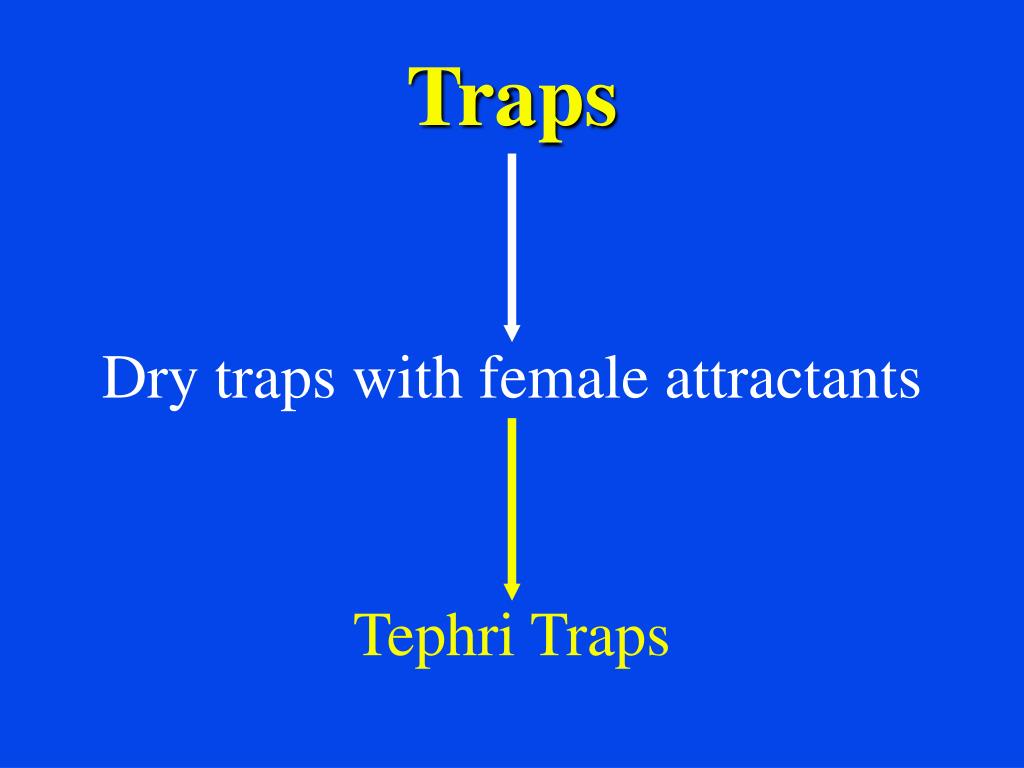 Traps

Dry traps with female attractants

Tephri Traps